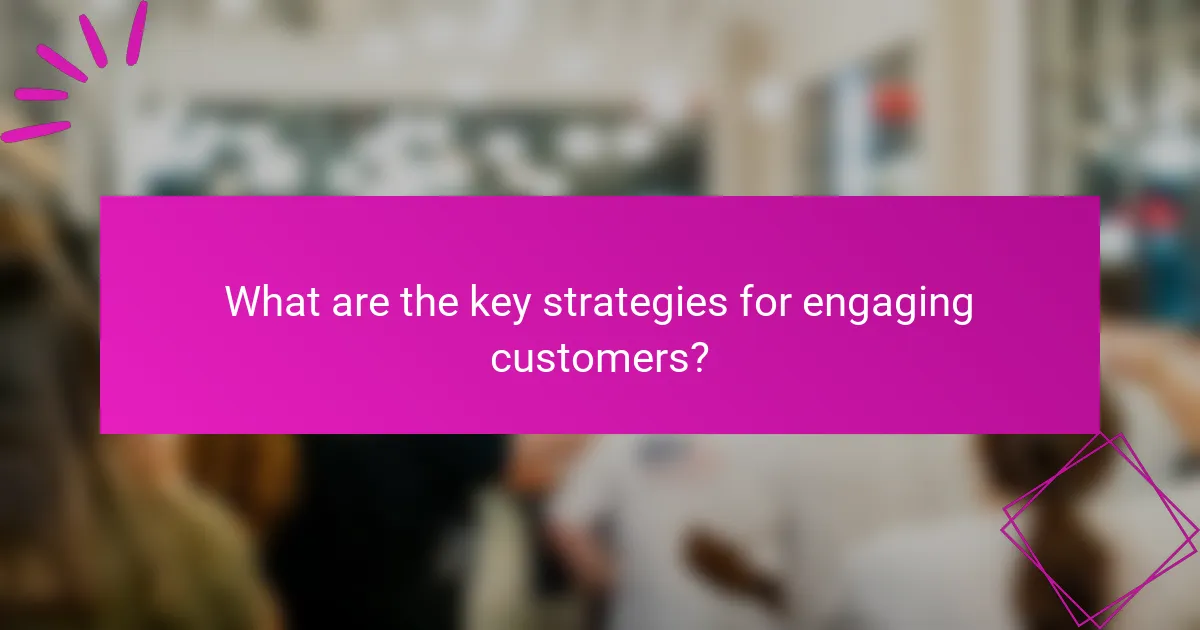 What are the key strategies for engaging customers?